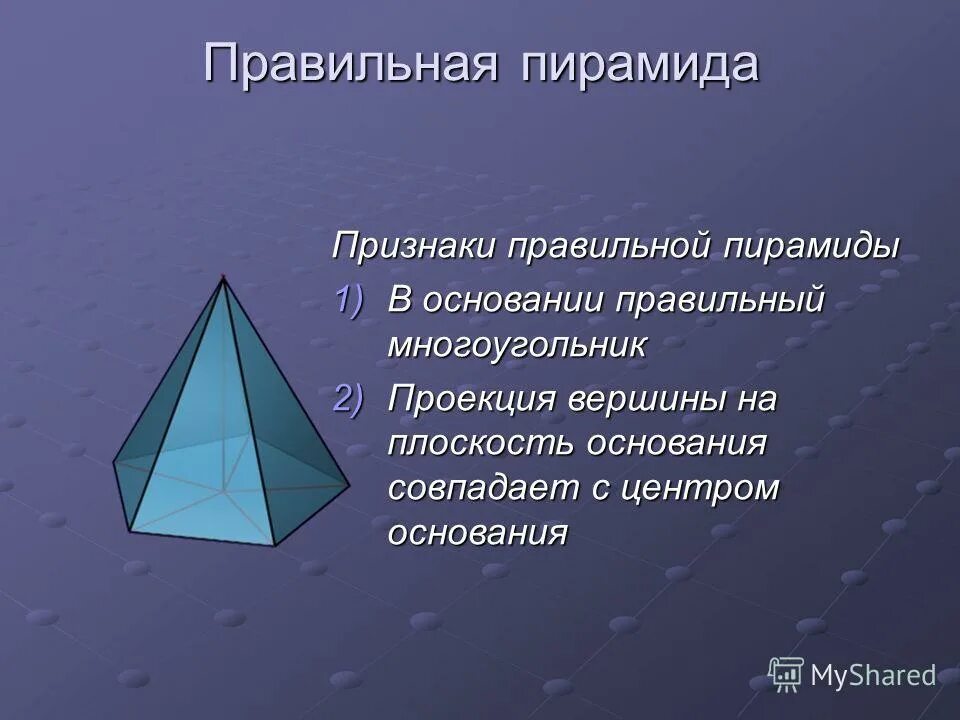 Правильная пирамида

Признаки правильной пирамиды

1) В основании правильный многоугольник

2) Проекция вершины на плоскость основания совпадает с центром основания

MyShared